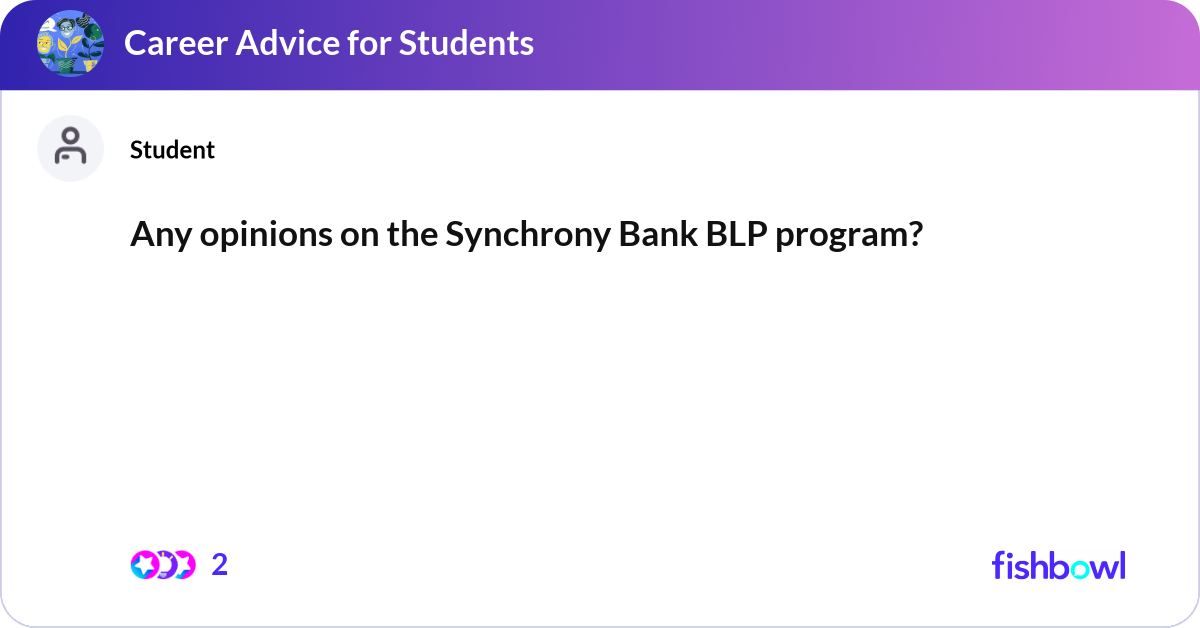 Career Advice for Students

Student

Any opinions on the Synchrony Bank BLP program?

2

fishbowl